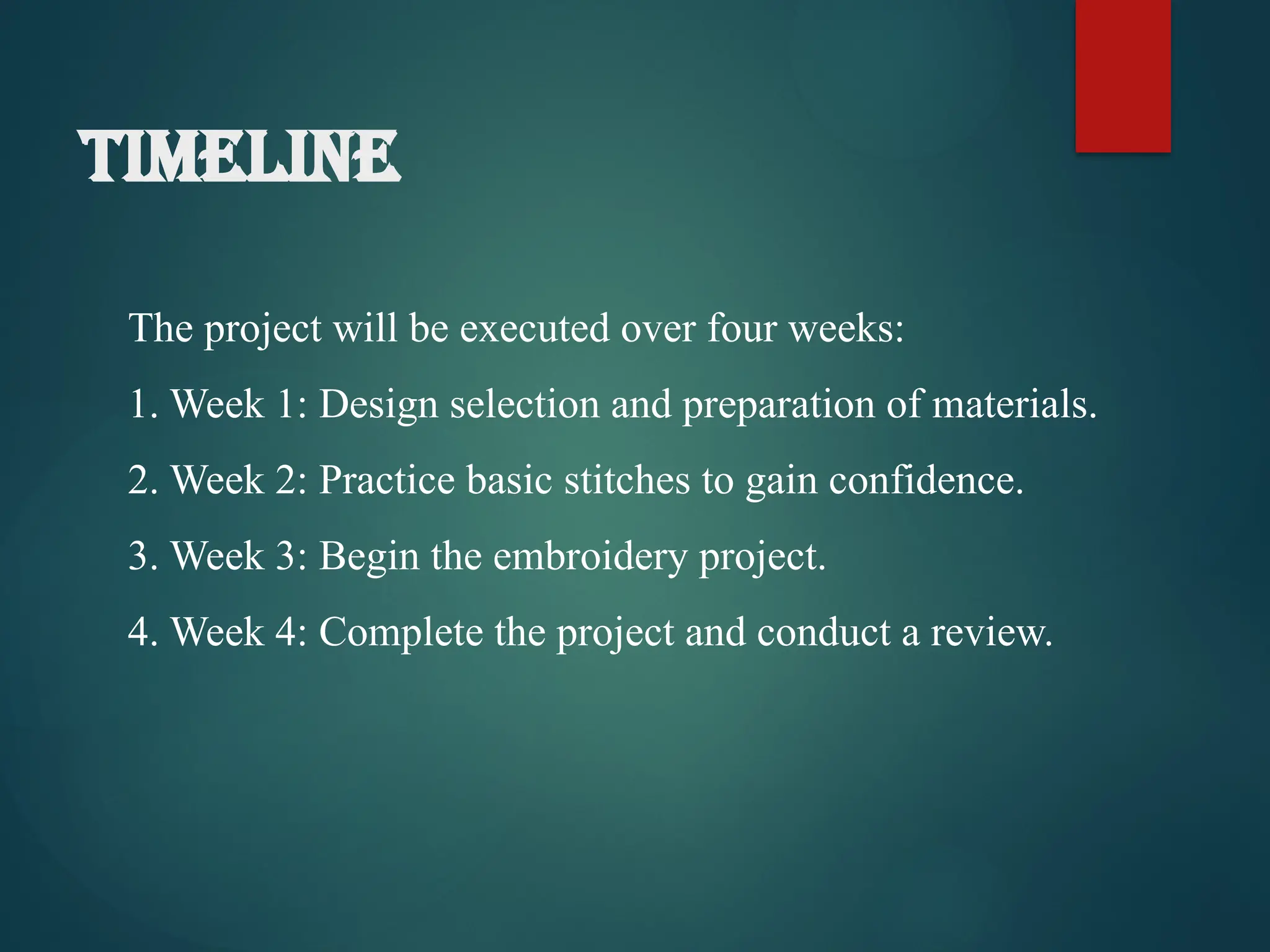 TIMELINE

The project will be executed over four weeks:

1. Week 1: Design selection and preparation of materials.

2. Week 2: Practice basic stitches to gain confidence.

3. Week 3: Begin the embroidery project.

4. Week 4: Complete the project and conduct a review.